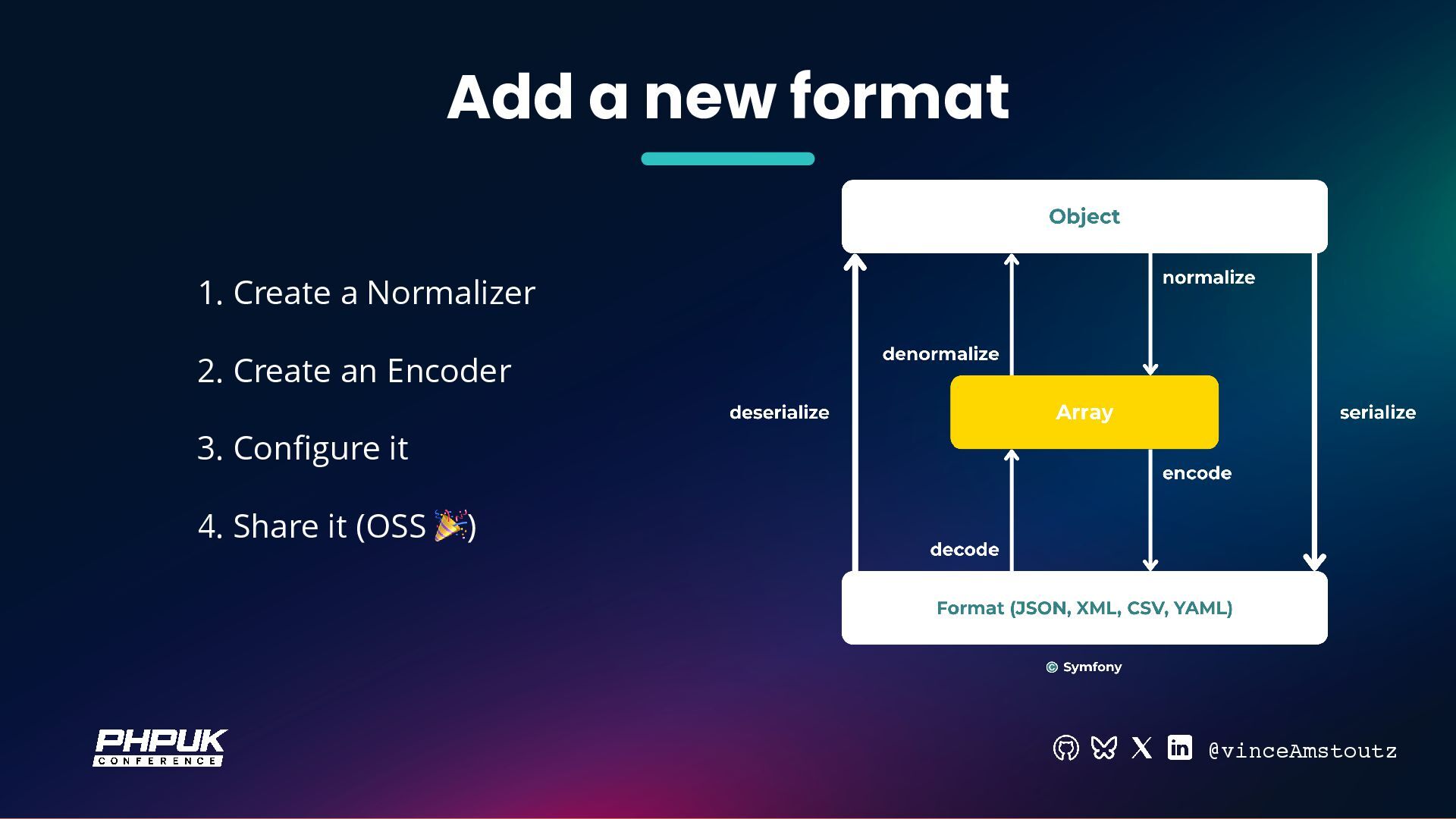 Add a new format

1. Create a Normalizer

2. Create an Encoder

3. Configure it

4. Share it (OSS 🎉)

Object

normalize

denormalize

deserialize

Array

serialize

encode

decode

Format (JSON, XML, CSV, YAML)

© Symfony

PHPUK CONFERENCE

@vinceAmstoutz